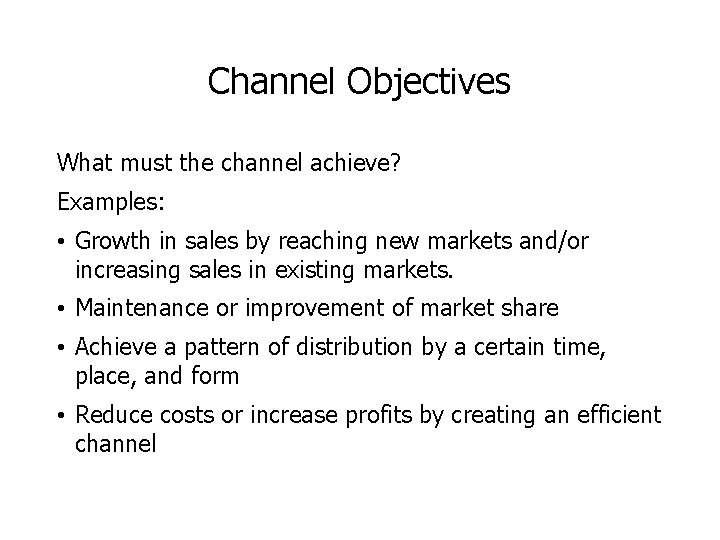 Channel Objectives

What must the channel achieve?

Examples:

• Growth in sales by reaching new markets and/or increasing sales in existing markets.

• Maintenance or improvement of market share

• Achieve a pattern of distribution by a certain time, place, and form

• Reduce costs or increase profits by creating an efficient channel